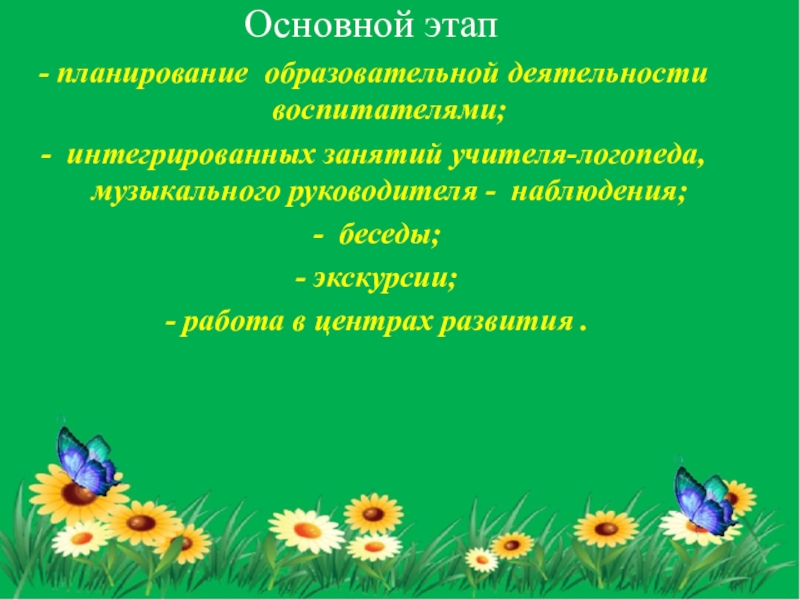 Основной этап

- планирование образовательной деятельности воспитателями;

- интегрированных занятий учителя-логопеда, музыкального руководителя - наблюдения;

- беседы;

- экскурсии;

- работа в центрах развития .